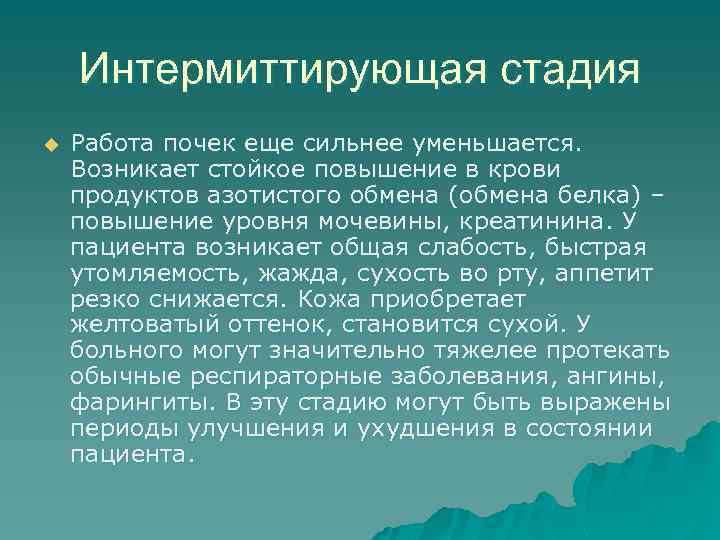 Интермиттирующая стадия

Работа почек еще сильнее уменьшается. Возникает стойкое повышение в крови продуктов азотистого обмена (обмена белка) – повышение уровня мочевины, креатинина. У пациента возникает общая слабость, быстрая утомляемость, жажда, сухость во рту, аппетит резко снижается. Кожа приобретает желтоватый оттенок, становится сухой. У больного могут значительно тяжелее протекать обычные респираторные заболевания, ангины, фарингиты. В эту стадию могут быть выражены периоды улучшения и ухудшения в состоянии пациента.